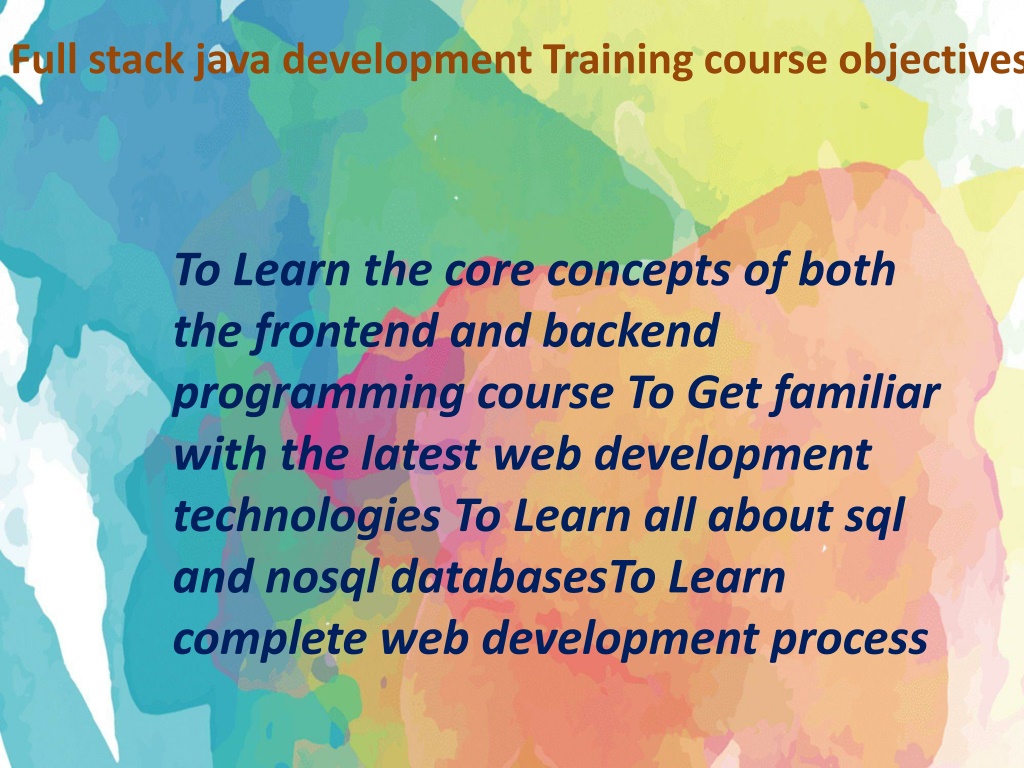 Full stack java development Training course objectives

To Learn the core concepts of both the frontend and backend programming course To Get familiar with the latest web development technologies To Learn all about sql and nosql databasesTo Learn complete web development process